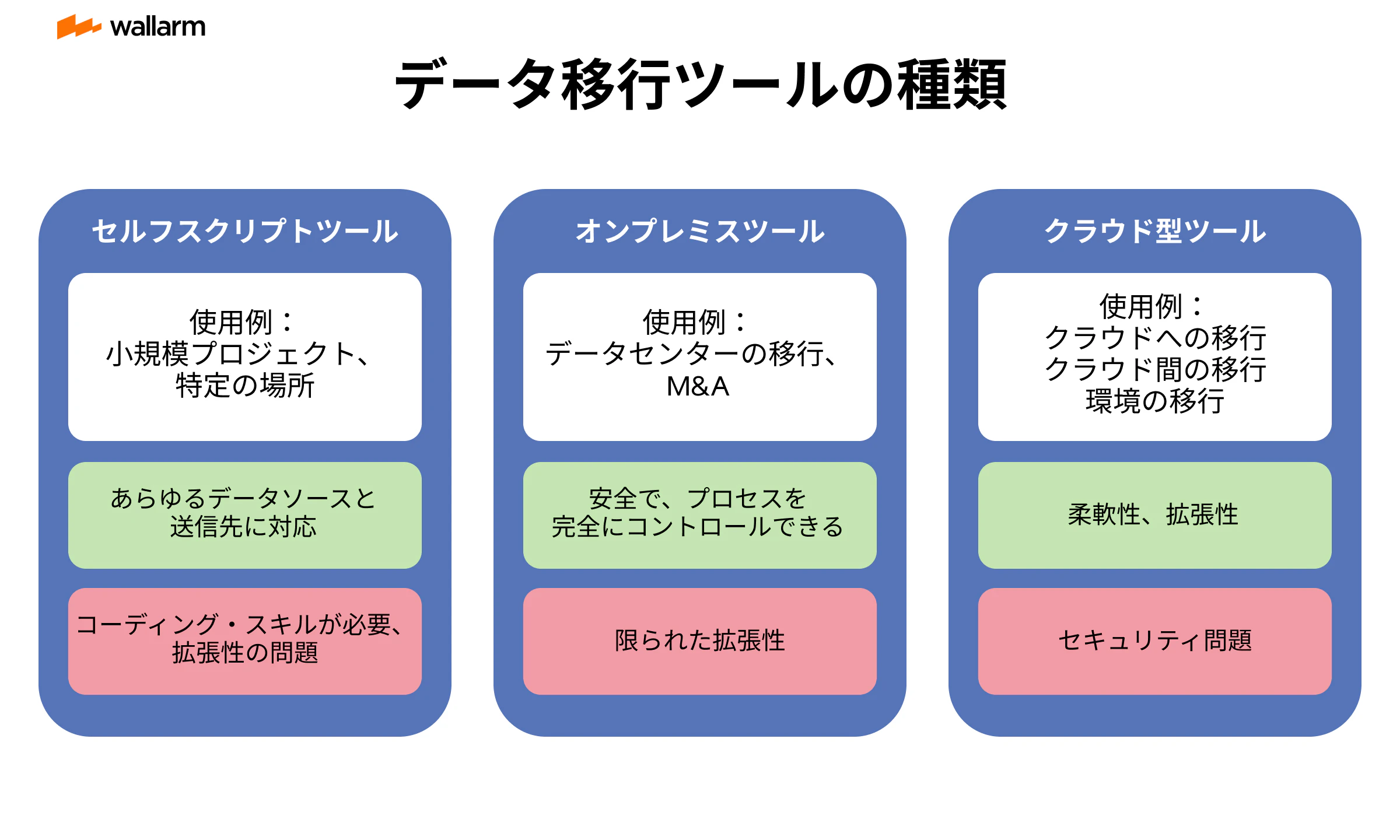 wallarm

データ移行ツールの種類

セルフスクリプトツール

使用例：
小規模プロジェクト、
特定の場所

あらゆるデータソースと
送信先に対応

コーディング・スキルが必要、
拡張性の問題

オンプレミスツール

使用例：
データセンターの移行、
M&A

安全で、プロセスを
完全にコントロールできる

限られた拡張性

クラウド型ツール

使用例：
クラウドへの移行
クラウド間の移行
環境の移行

柔軟性、拡張性

セキュリティ問題